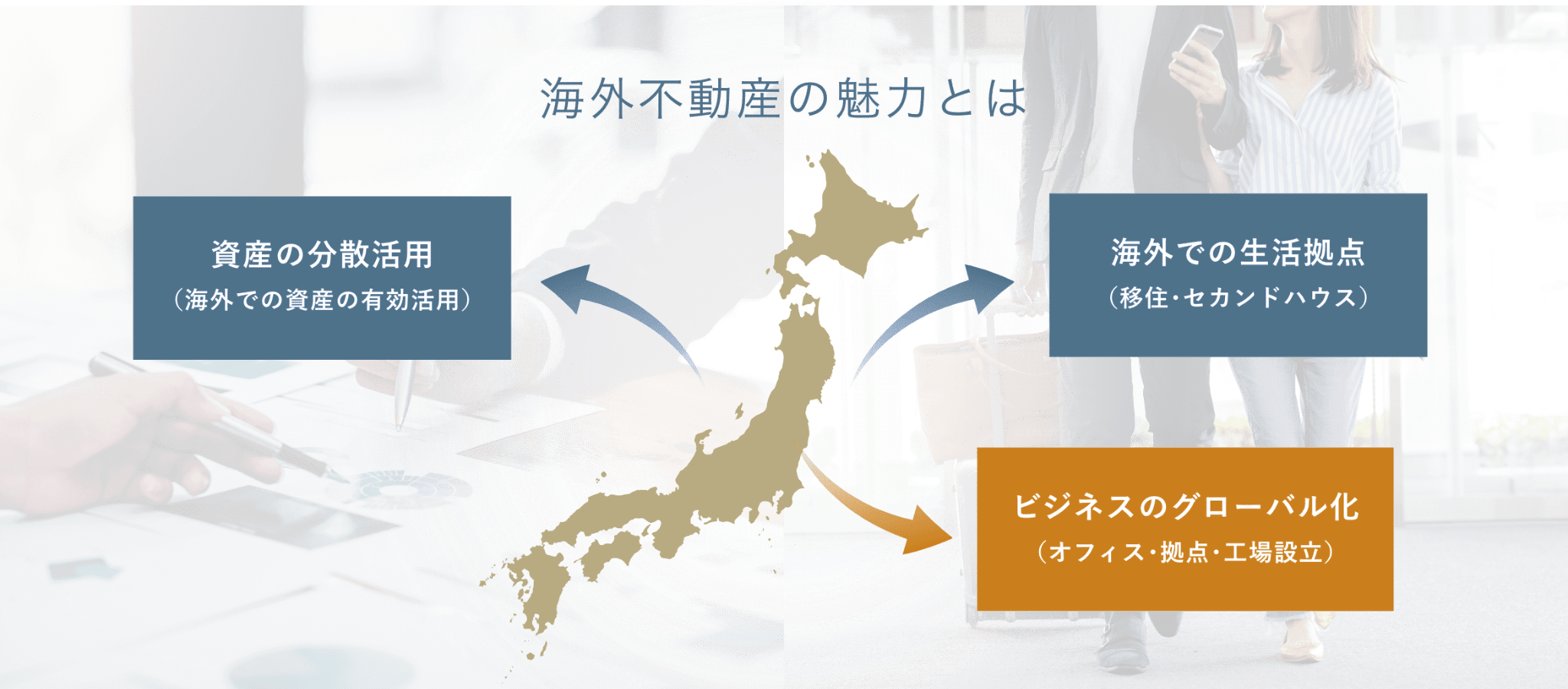 海外不動産の魅力とは

資産の分散活用
（海外での資産の有効活用）

海外での生活拠点
（移住・セカンドハウス）

ビジネスのグローバル化
（オフィス・拠点・工場設立）